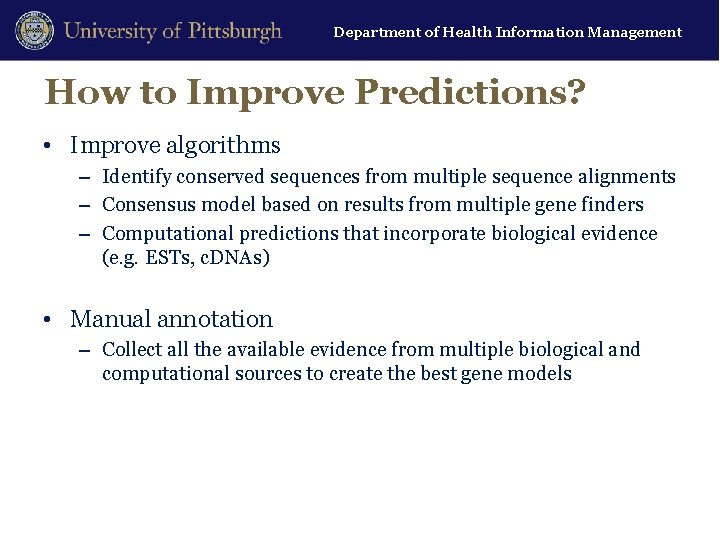 University of Pittsburgh

Department of Health Information Management

How to Improve Predictions?

• Improve algorithms
– Identify conserved sequences from multiple sequence alignments
– Consensus model based on results from multiple gene finders
– Computational predictions that incorporate biological evidence (e.g. ESTs, cDNAs)

• Manual annotation
– Collect all the available evidence from multiple biological and computational sources to create the best gene models